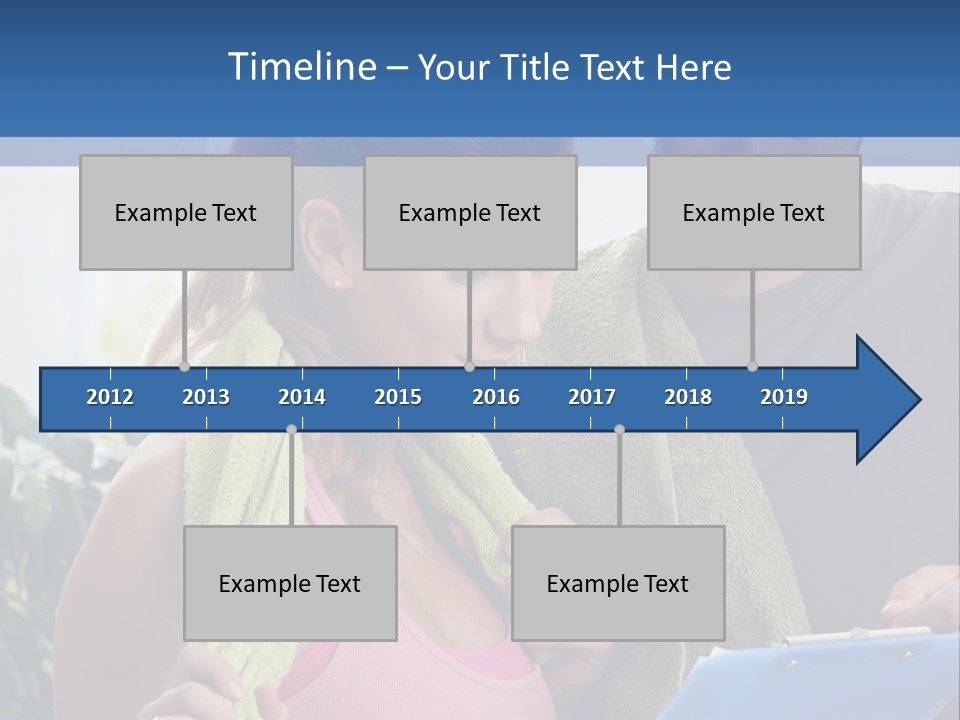 Timeline – Your Title Text Here

Example Text

Example Text

Example Text

2012 2013 2014 2015 2016 2017 2018 2019

Example Text

Example Text